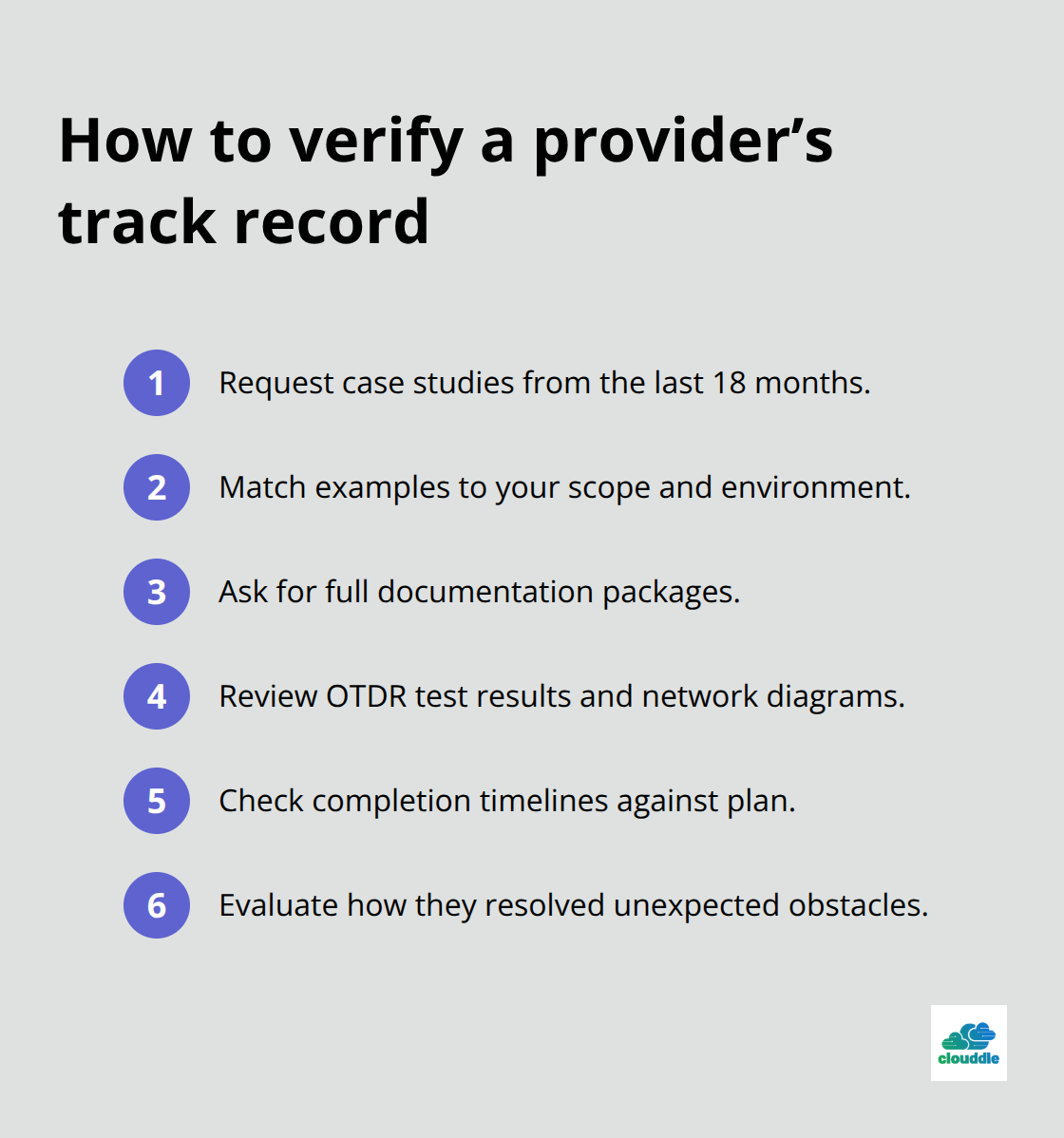 How to verify a provider’s track record

1 Request case studies from the last 18 months.

2 Match examples to your scope and environment.

3 Ask for full documentation packages.

4 Review OTDR test results and network diagrams.

5 Check completion timelines against plan.

6 Evaluate how they resolved unexpected obstacles.

clouddle